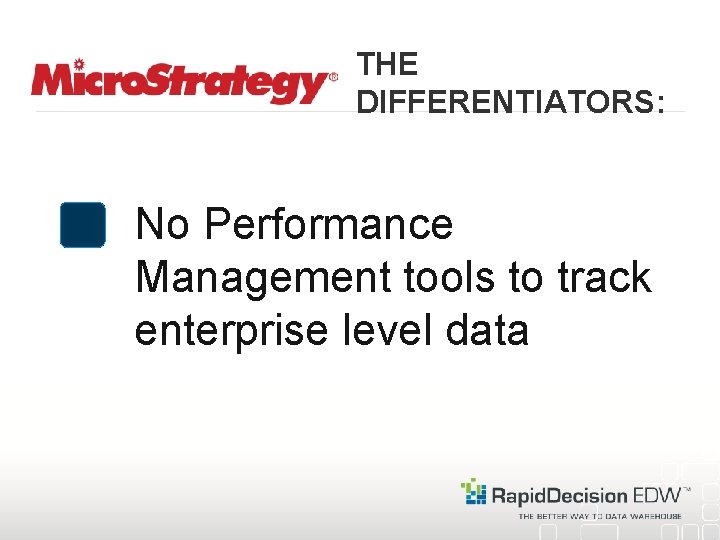 MicroStrategy®

THE DIFFERENTIATORS:

No Performance Management tools to track enterprise level data

RapidDecision EDW™
THE BETTER WAY TO DATA WAREHOUSE